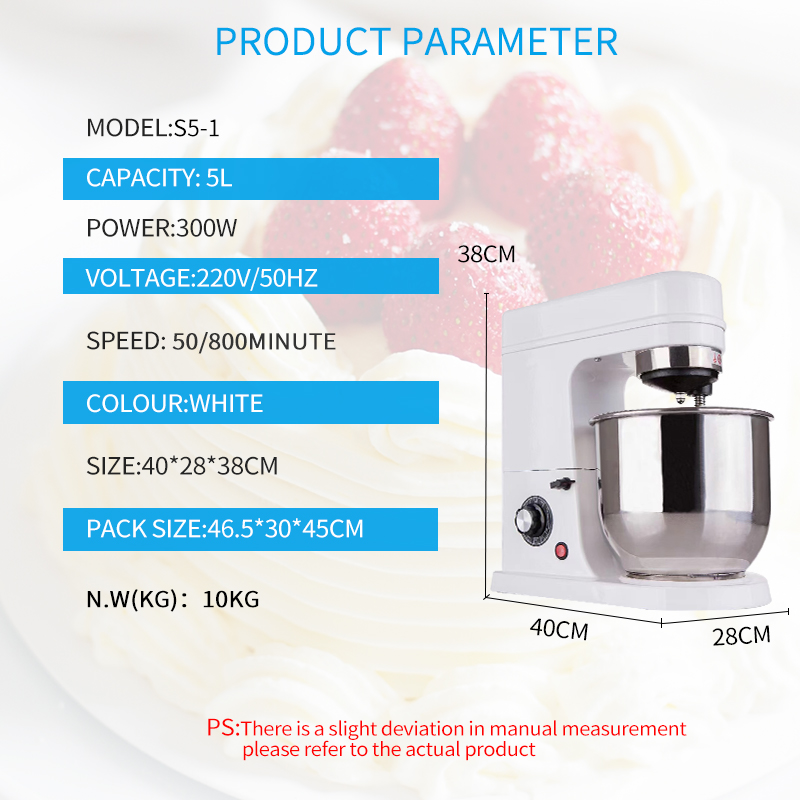 PRODUCT PARAMETER

MODEL:S5-1

CAPACITY: 5L

POWER:300W

VOLTAGE:220V/50HZ

SPEED: 50/800MINUTE

COLOUR:WHITE

SIZE:40*28*38CM

PACK SIZE:46.5*30*45CM

N.W(KG): 10KG

38CM

40CM

28CM

PS:There is a slight deviation in manual measurement please refer to the actual product